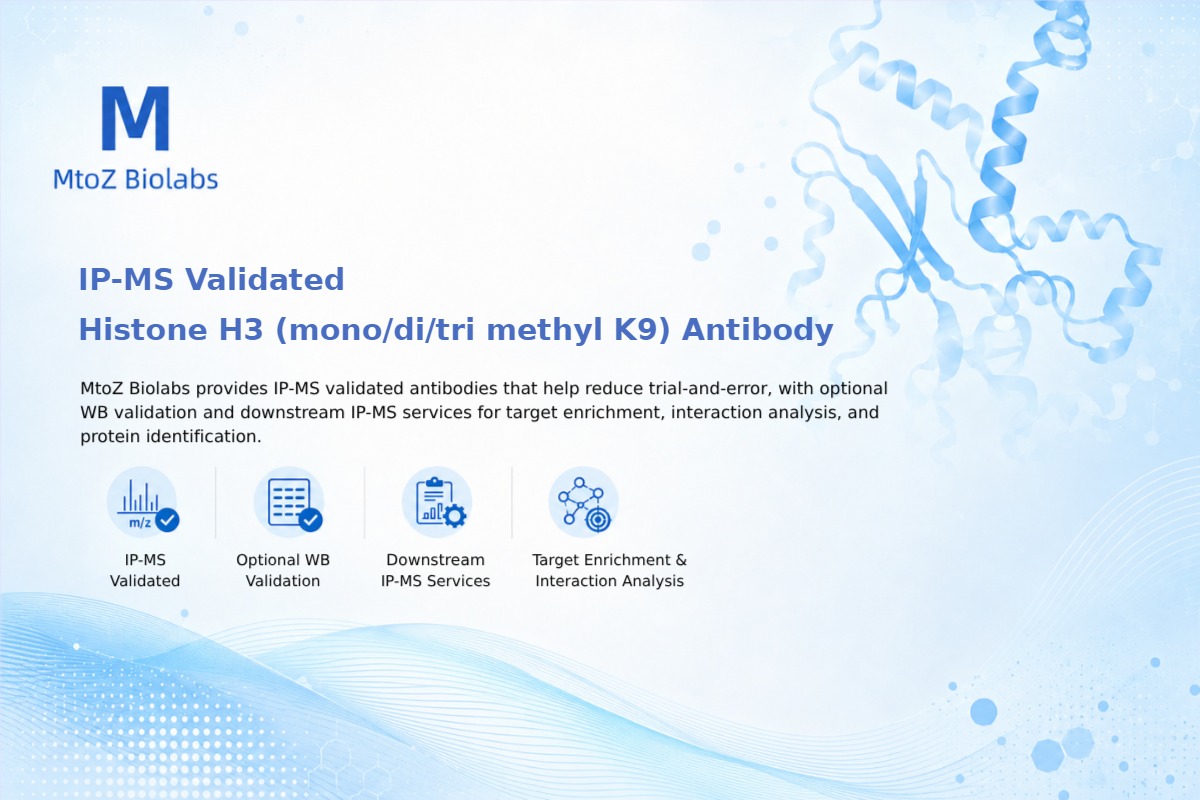 M
MtoZ Biolabs

IP-MS Validated
Histone H3 (mono/di/tri methyl K9) Antibody

MtoZ Biolabs provides IP-MS validated antibodies that help reduce trial-and-error, with optional WB validation and downstream IP-MS services for target enrichment, interaction analysis, and protein identification.

m/z
IP-MS Validated

Optional WB Validation

Downstream IP-MS Services

Target Enrichment & Interaction Analysis